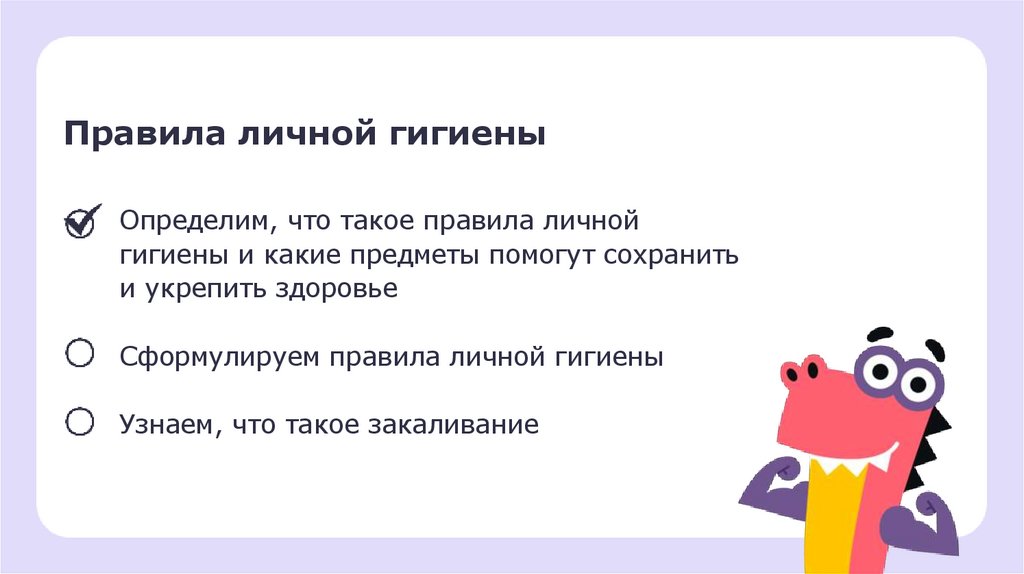 Правила личной гигиены

Определим, что такое правила личной гигиены и какие предметы помогут сохранить и укрепить здоровье

Сформулируем правила личной гигиены

Узнаем, что такое закаливание